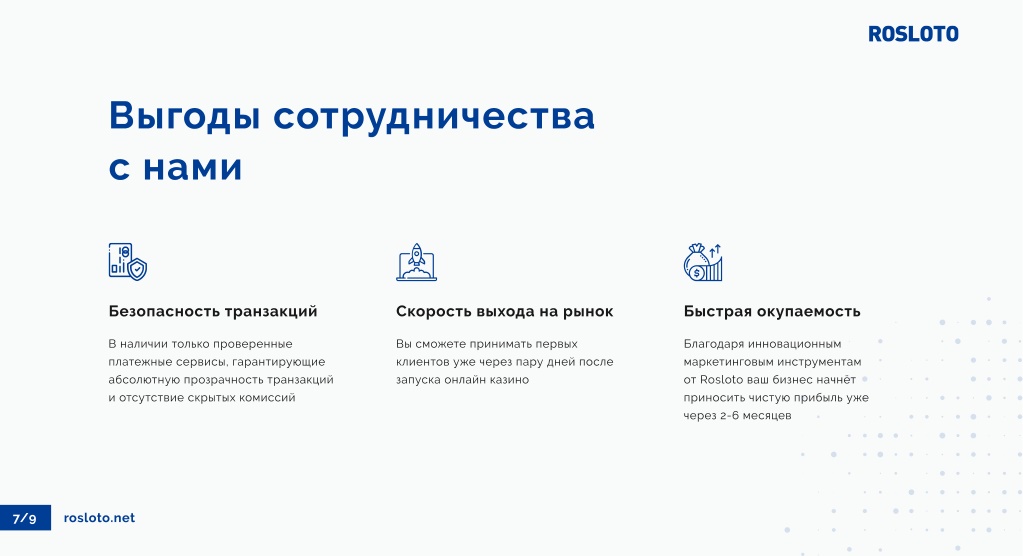 ROSLOTO

Выгоды сотрудничества с нами

Безопасность транзакций

В наличии только проверенные платежные сервисы, гарантирующие абсолютную прозрачность транзакций и отсутствие скрытых комиссий

Скорость выхода на рынок

Вы сможете принимать первых клиентов уже через пару дней после запуска онлайн казино

Быстрая окупаемость

Благодаря инновационным маркетинговым инструментам от Rosloto ваш бизнес начнёт приносить чистую прибыль уже через 2-6 месяцев

7/9

rosloto.net